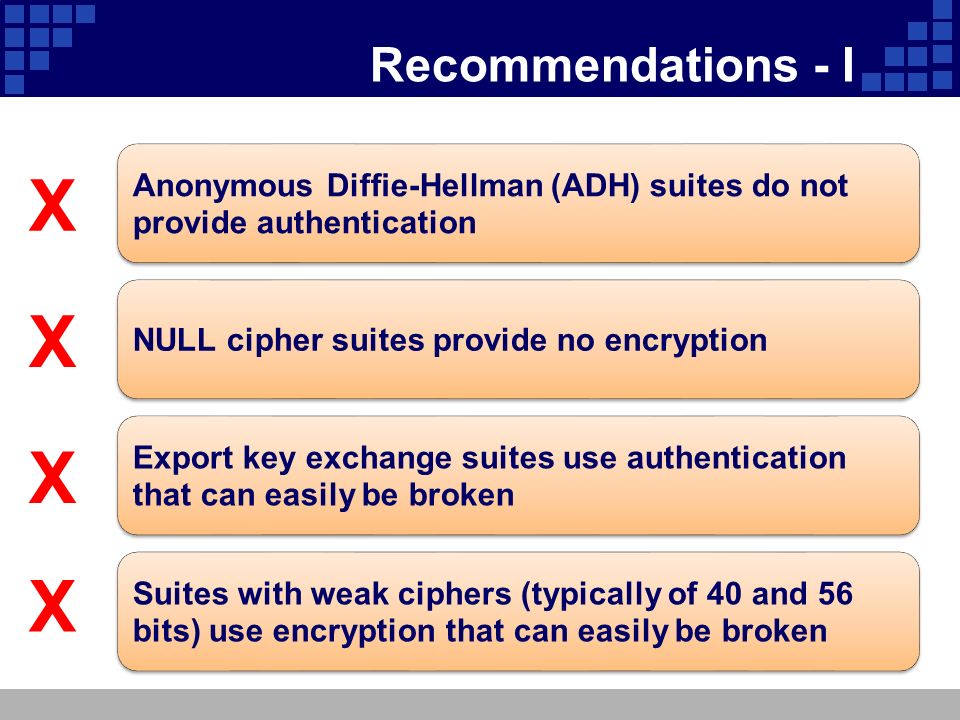 Recommendations - I

X

Anonymous Diffie-Hellman (ADH) suites do not provide authentication

X

NULL cipher suites provide no encryption

X

Export key exchange suites use authentication that can easily be broken

X

Suites with weak ciphers (typically of 40 and 56 bits) use encryption that can easily be broken